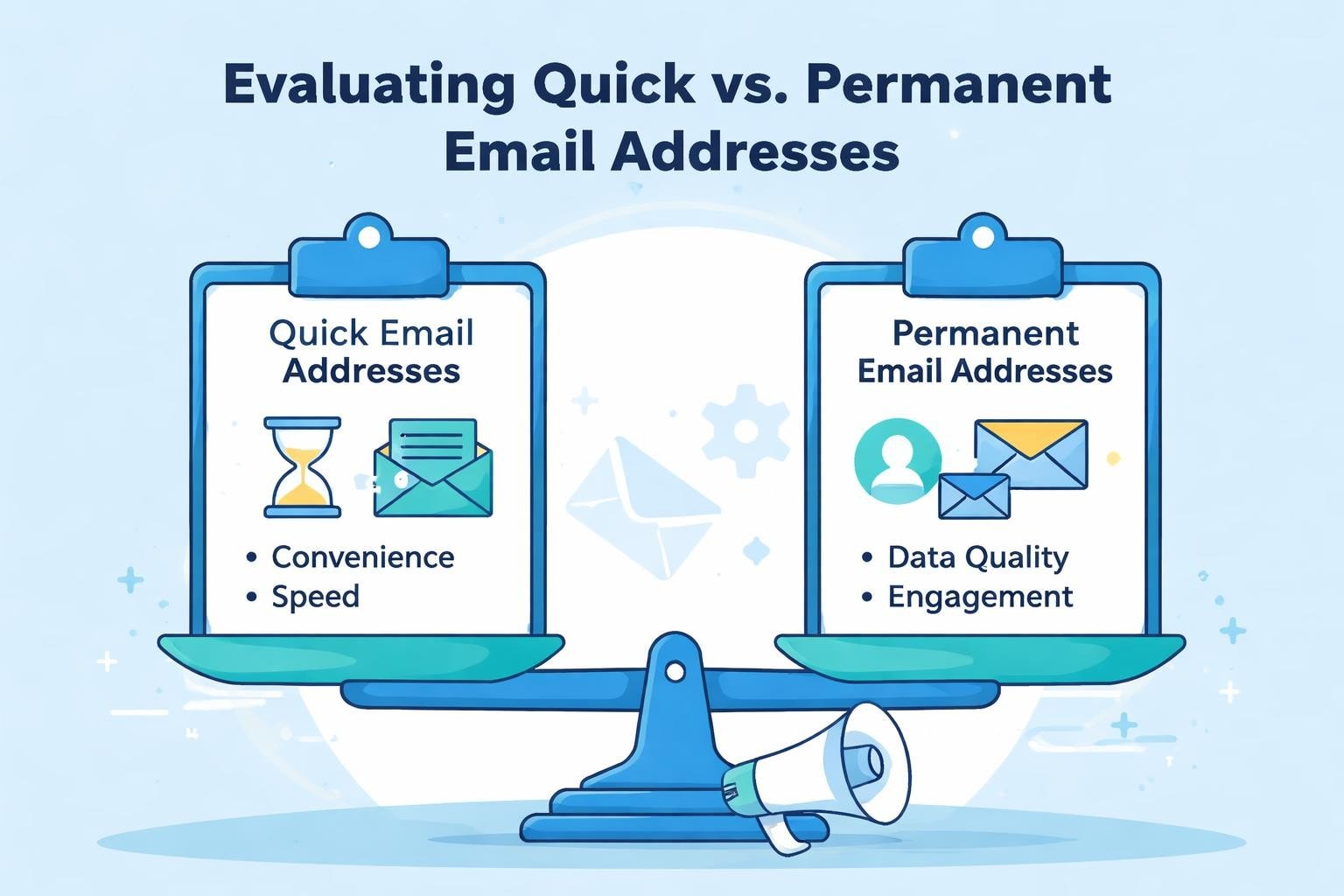 Evaluating Quick vs. Permanent Email Addresses

Quick Email Addresses

• Convenience
• Speed

Permanent Email Addresses

• Data Quality
• Engagement